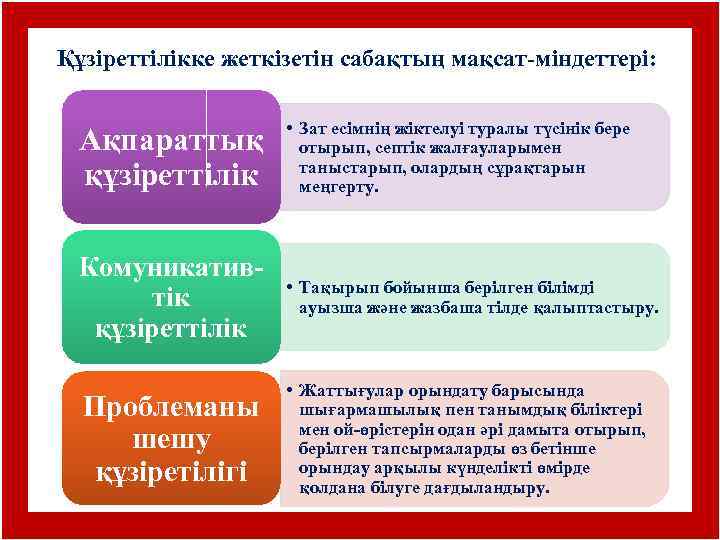 Құзіреттілікке жеткізетін сабақтың мақсат-міндеттері:

Ақпараттық құзіреттілік

• Зат есімнің жіктелуі туралы түсінік бере отырып, септік жалғауларымен таныстарып, олардың сұрақтарын меңгерту.

Комуникатив-тік құзіреттілік

• Тақырып бойынша берілген білімді ауызша және жазбаша тілде қалыптастыру.

Проблеманы шешу құзіретілігі

• Жаттығулар орындату барысында шығармашылық пен танымдық біліктері мен ой-өрістерін одан әрі дамыта отырып, берілген тапсырмаларды өз бетінше орындау арқылы күнделікті өмірде қолдана білуге дағдыландыру.